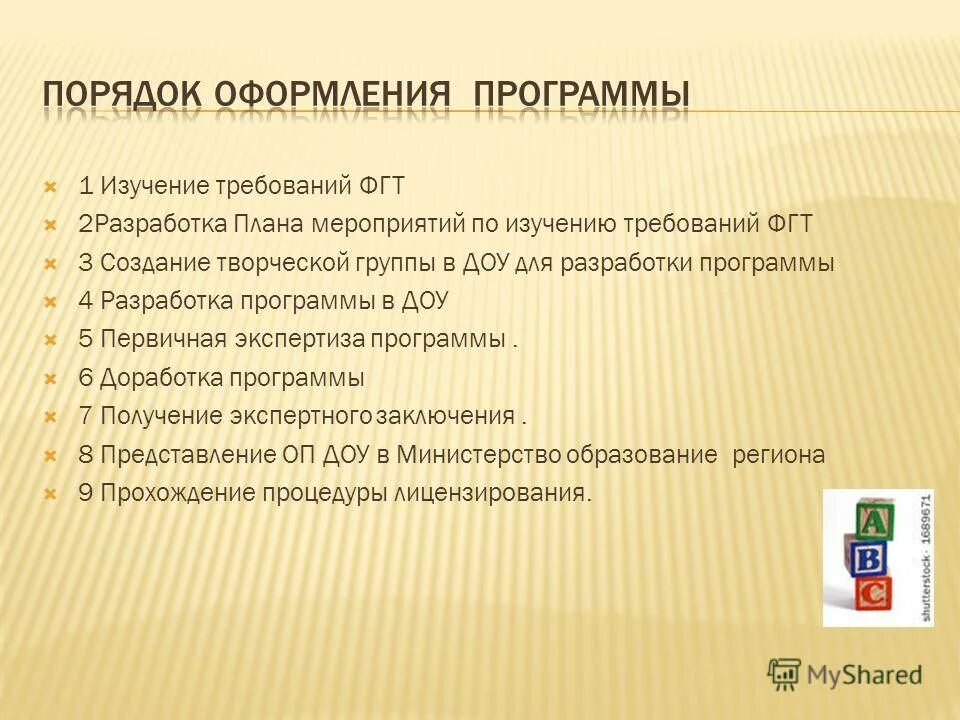 ПОРЯДОК ОФОРМЛЕНИЯ ПРОГРАММЫ

1 Изучение требований ФГТ
2Разработка Плана мероприятий по изучению требований ФГТ
3 Создание творческой группы в ДОУ для разработки программы
4 Разработка программы в ДОУ
5 Первичная экспертиза программы .
6 Доработка программы
7 Получение экспертного заключения .
8 Представление ОП ДОУ в Министерство образование региона
9 Прохождение процедуры лицензирования.

A
B
C
shutterstock · 1689671

MyShared